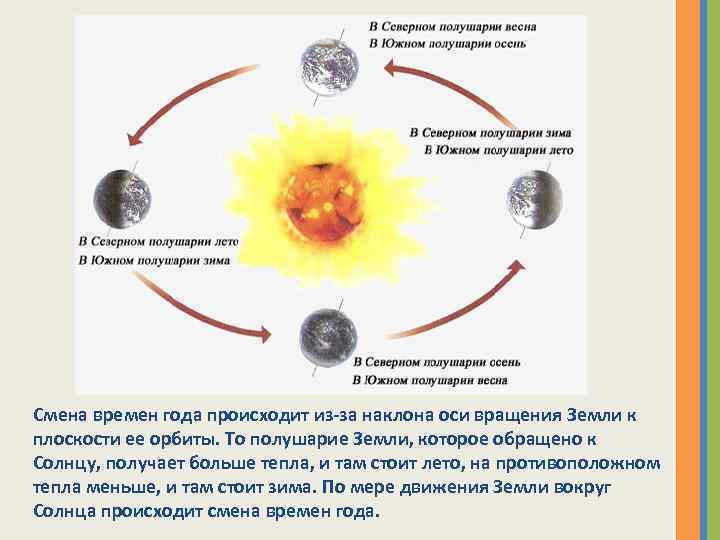 В Северном полушарии весна
В Южном полушарии осень

В Северном полушарии зима
В Южном полушарии лето

В Северном полушарии лето
В Южном полушарии зима

В Северном полушарии осень
В Южном полушарии весна

Смена времен года происходит из-за наклона оси вращения Земли к плоскости ее орбиты. То полушарие Земли, которое обращено к Солнцу, получает больше тепла, и там стоит лето, на противоположном тепла меньше, и там стоит зима. По мере движения Земли вокруг Солнца происходит смена времен года.